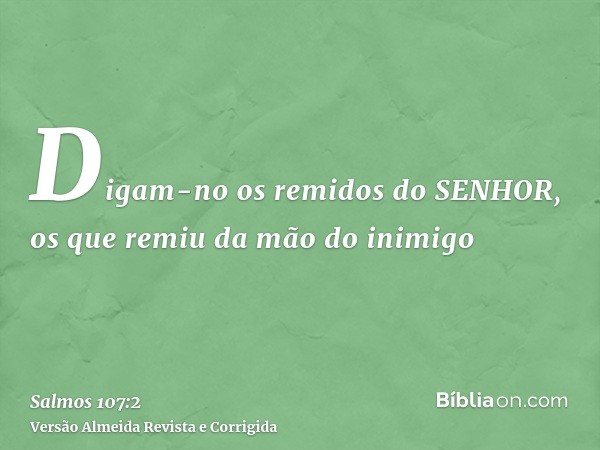 Digam-no os remidos do SENHOR, os que remiu da mão do inimigo

Salmos 107:2
Versão Almeida Revista e Corrigida

Bíbliaon.com